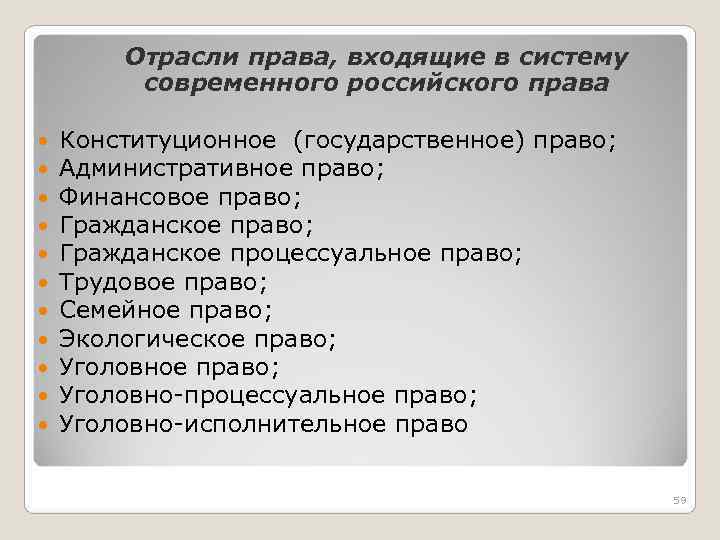 Отрасли права, входящие в систему современного российского права

- Конституционное (государственное) право;
- Административное право;
- Финансовое право;
- Гражданское право;
- Гражданское процессуальное право;
- Трудовое право;
- Семейное право;
- Экологическое право;
- Уголовное право;
- Уголовно-процессуальное право;
- Уголовно-исполнительное право

59